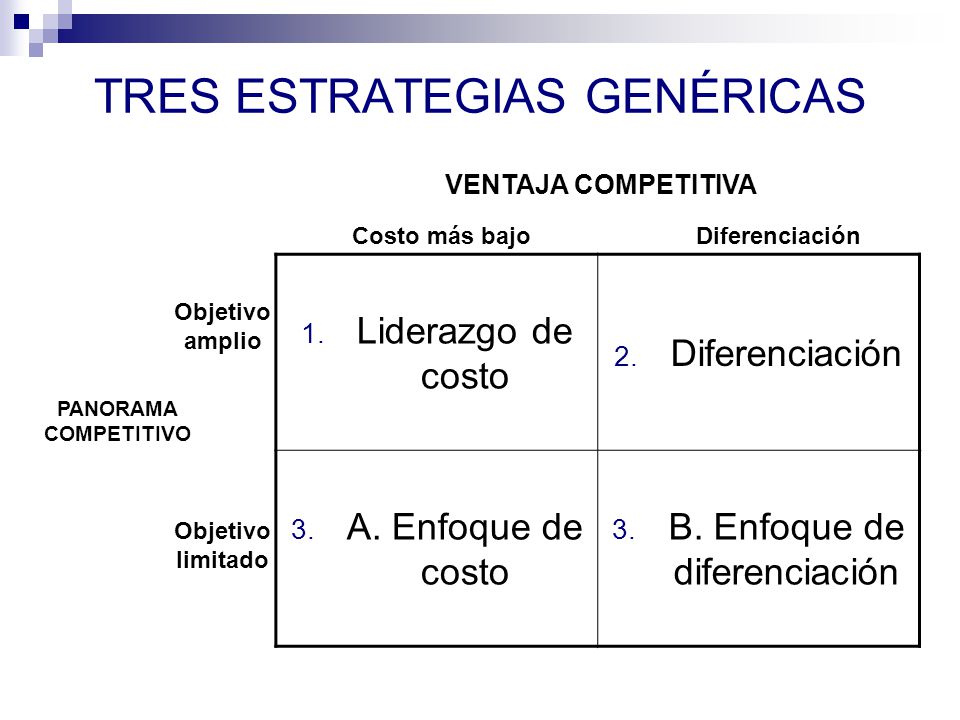 TRES ESTRATEGIAS GENÉRICAS

VENTAJA COMPETITIVA

PANORAMA COMPETITIVO

| | Costo más bajo | Diferenciación |
|---|---|---|
| Objetivo amplio | 1. Liderazgo de costo | 2. Diferenciación |
| Objetivo limitado | 3. A. Enfoque de costo | 3. B. Enfoque de diferenciación |